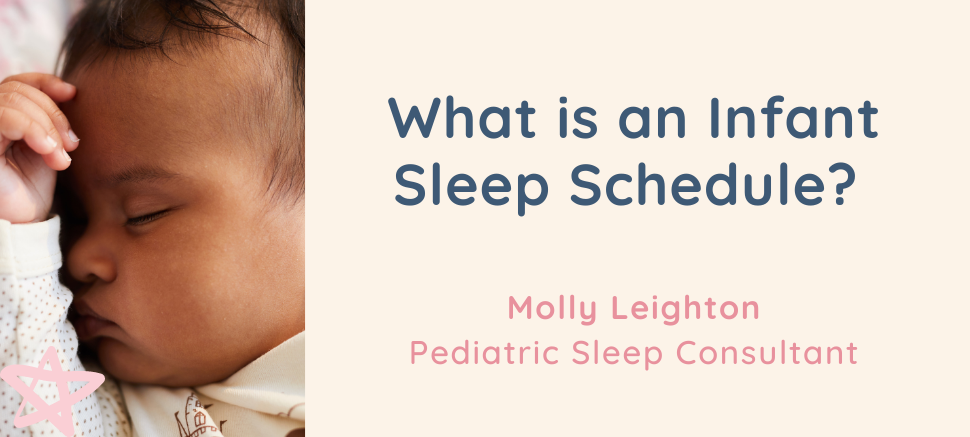 What is an Infant Sleep Schedule?

Molly Leighton
Pediatric Sleep Consultant